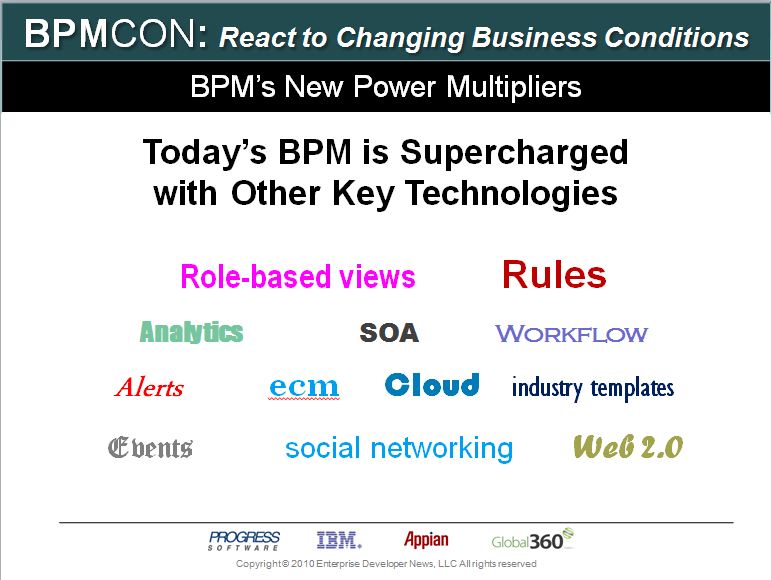 BPMCON: React to Changing Business Conditions

BPM's New Power Multipliers

Today's BPM is Supercharged with Other Key Technologies

Role-based views

Rules

Analytics

SOA

WORKFLOW

Alerts

ecm

Cloud

industry templates

Events

social networking

Web 2.0

PROGRESS SOFTWARE IBM. Appian Global360

Copyright © 2010 Enterprise Developer News, LLC All rights reserved